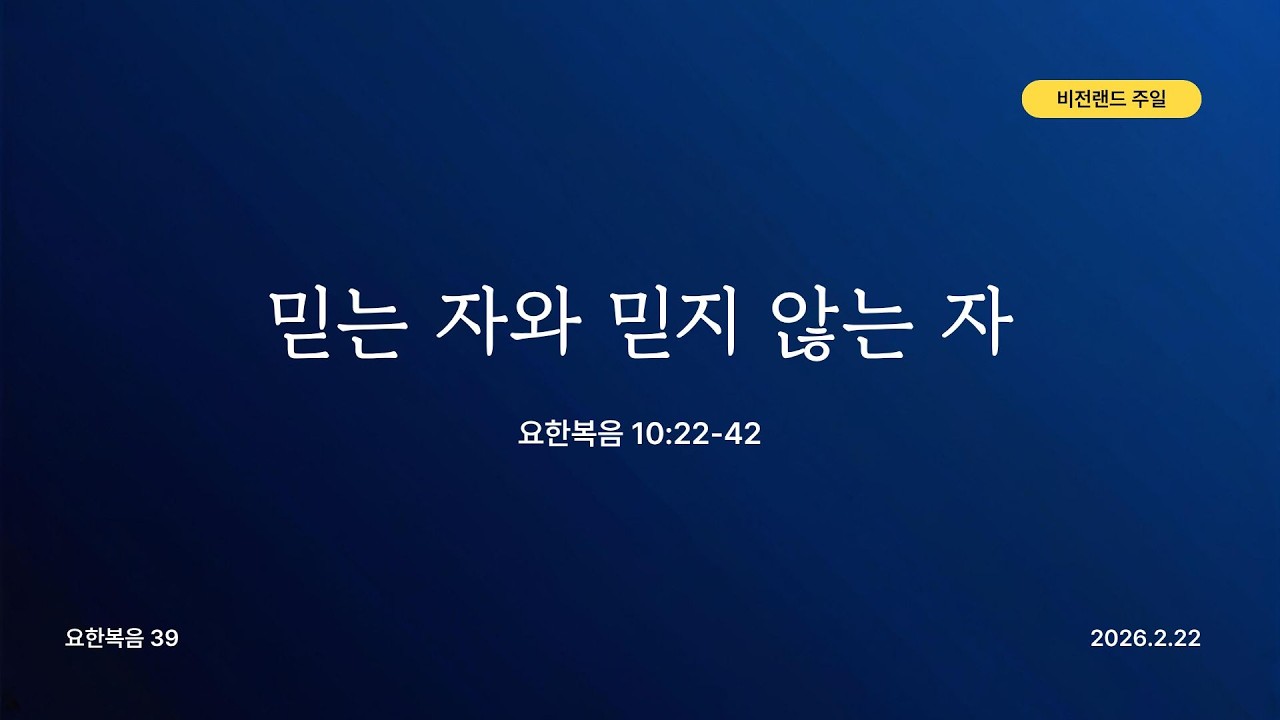 비전랜드 주일

믿는 자와 믿지 않는 자

요한복음 10:22-42

요한복음 39

2026.2.22